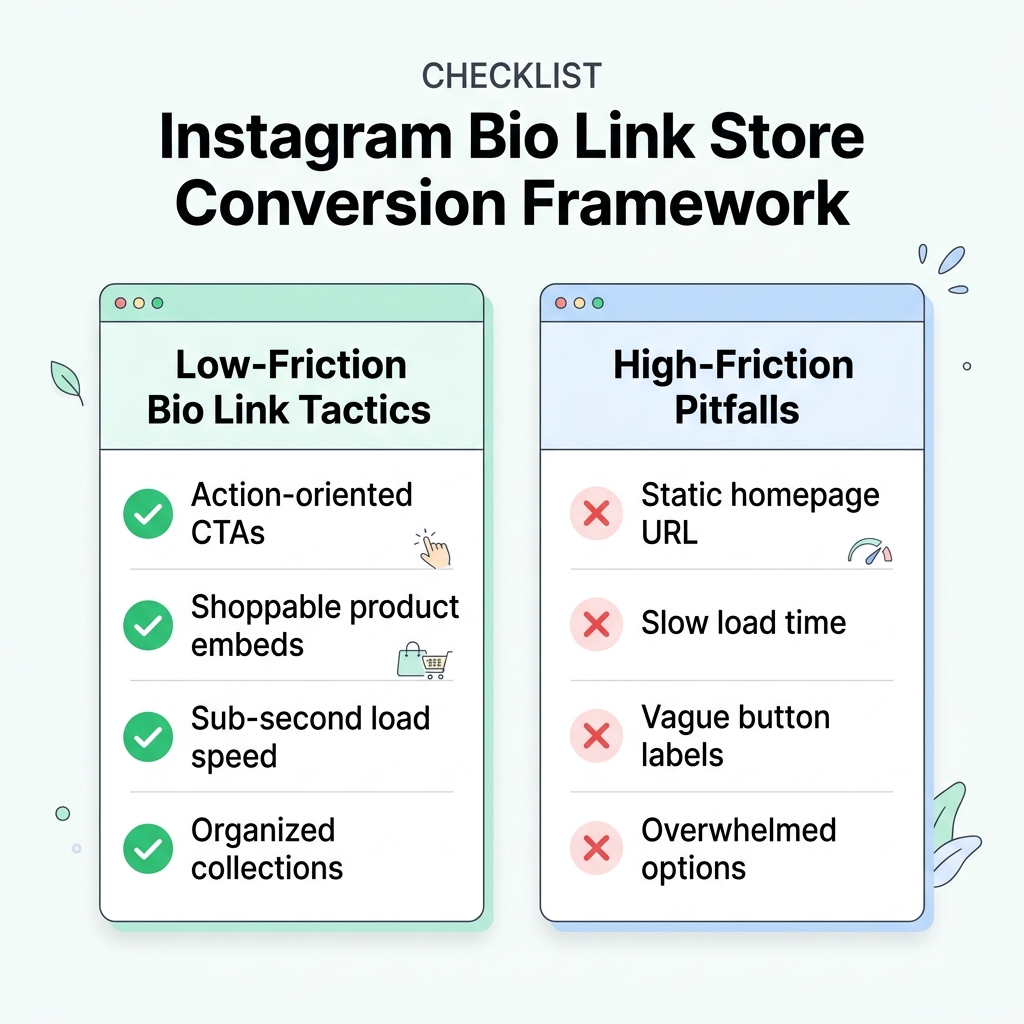 CHECKLIST

Instagram Bio Link Store Conversion Framework

Low-Friction Bio Link Tactics

Action-oriented CTAs

Shoppable product embeds

Sub-second load speed

Organized collections

High-Friction Pitfalls

Static homepage URL

Slow load time

Vague button labels

Overwhelmed options